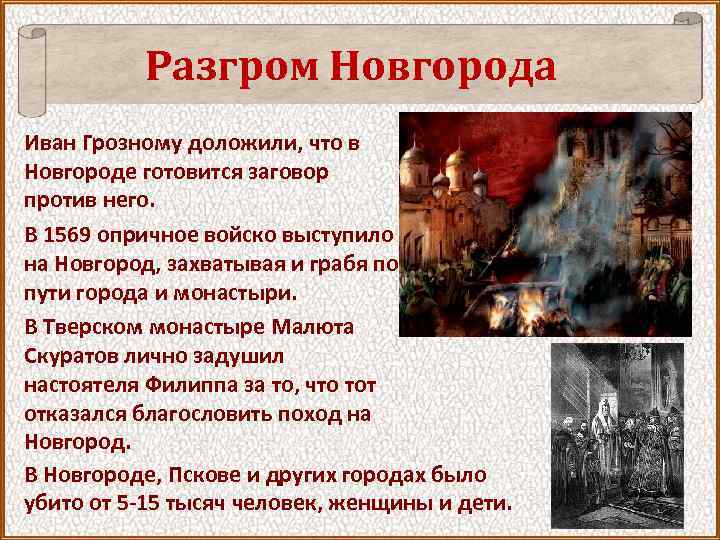 Разгром Новгорода

Иван Грозному доложили, что в Новгороде готовится заговор против него.

В 1569 опричное войско выступило на Новгород, захватывая и грабя по пути города и монастыри.

В Тверском монастыре Малюта Скуратов лично задушил настоятеля Филиппа за то, что тот отказался благословить поход на Новгород.

В Новгороде, Пскове и других городах было убито от 5-15 тысяч человек, женщины и дети.